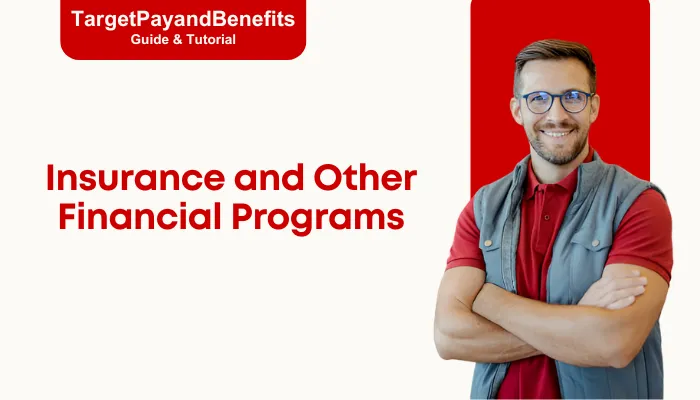 TargetPayandBenefits
Guide & Tutorial

Insurance and Other Financial Programs